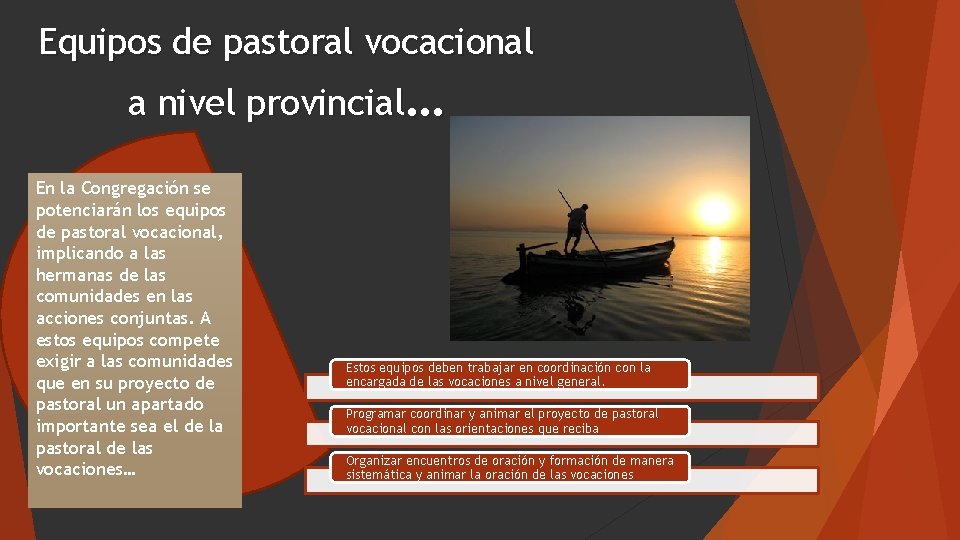 Equipos de pastoral vocacional

a nivel provincial…

En la Congregación se potenciarán los equipos de pastoral vocacional, implicando a las hermanas de las comunidades en las acciones conjuntas. A estos equipos compete exigir a las comunidades que en su proyecto de pastoral un apartado importante sea el de la pastoral de las vocaciones…

Estos equipos deben trabajar en coordinación con la encargada de las vocaciones a nivel general.

Programar coordinar y animar el proyecto de pastoral vocacional con las orientaciones que reciba

Organizar encuentros de oración y formación de manera sistemática y animar la oración de las vocaciones